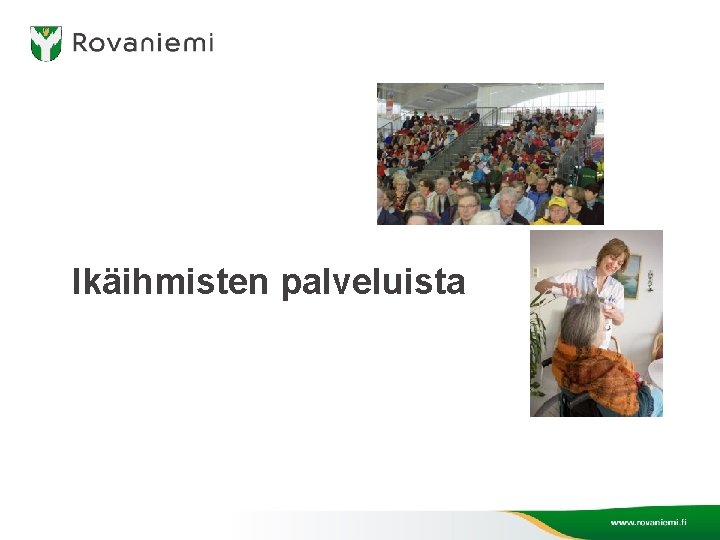 Rovaniemi

Ikäihmisten palveluista

www.rovaniemi.fi